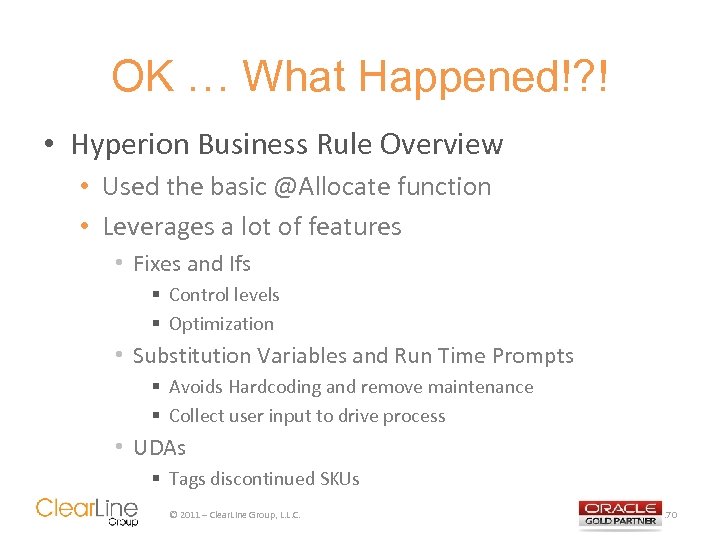 OK … What Happened!?!

• Hyperion Business Rule Overview
  • Used the basic @Allocate function
  • Leverages a lot of features
    • Fixes and Ifs
      ▪ Control levels
      ▪ Optimization
    • Substitution Variables and Run Time Prompts
      ▪ Avoids Hardcoding and remove maintenance
      ▪ Collect user input to drive process
    • UDAs
      ▪ Tags discontinued SKUs

ClearLine Group

© 2011 – ClearLine Group, L.L.C.

ORACLE GOLD PARTNER

70